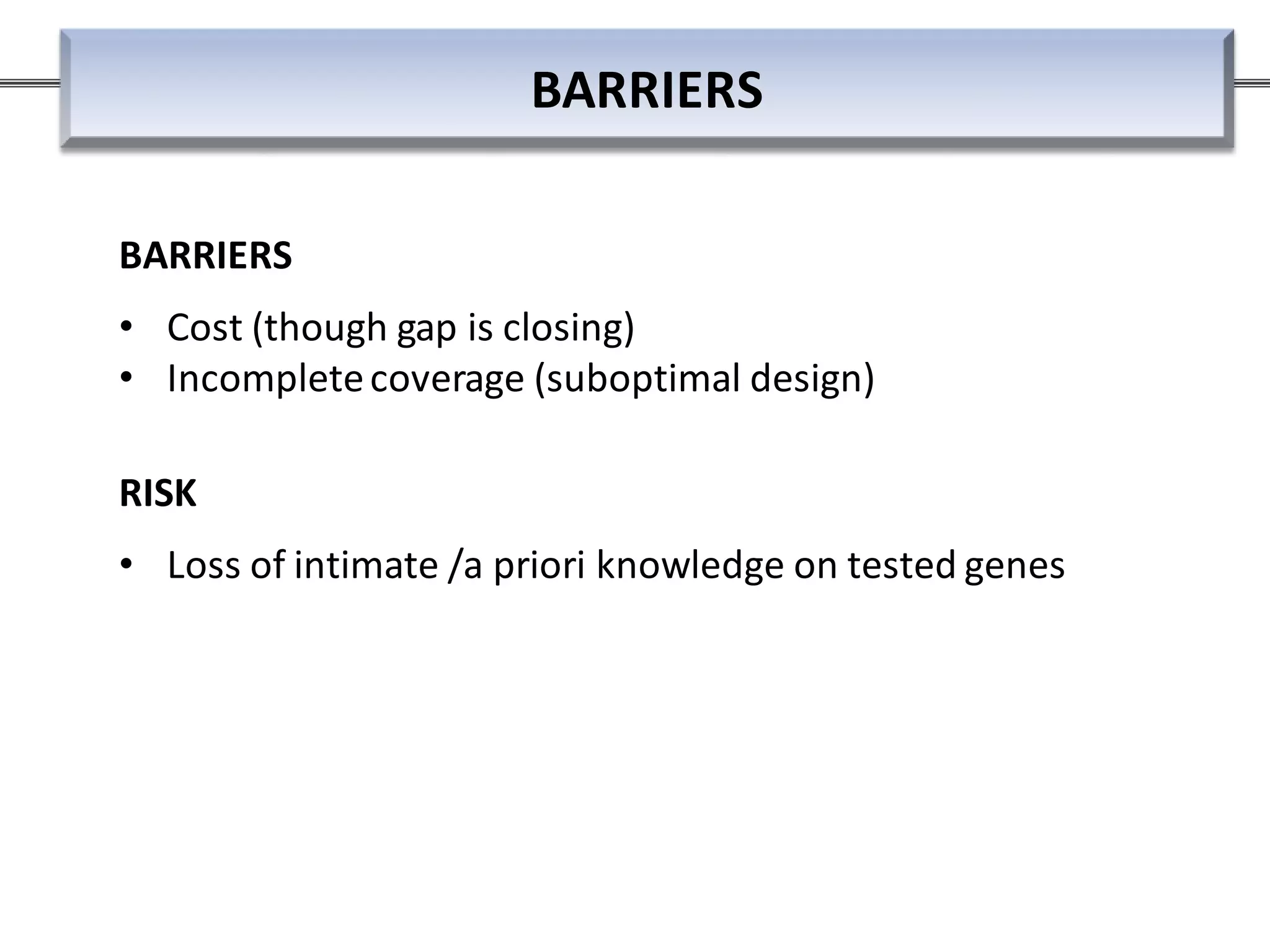 BARRIERS

BARRIERS

• Cost (though gap is closing)
• Incomplete coverage (suboptimal design)

RISK

• Loss of intimate /a priori knowledge on tested genes